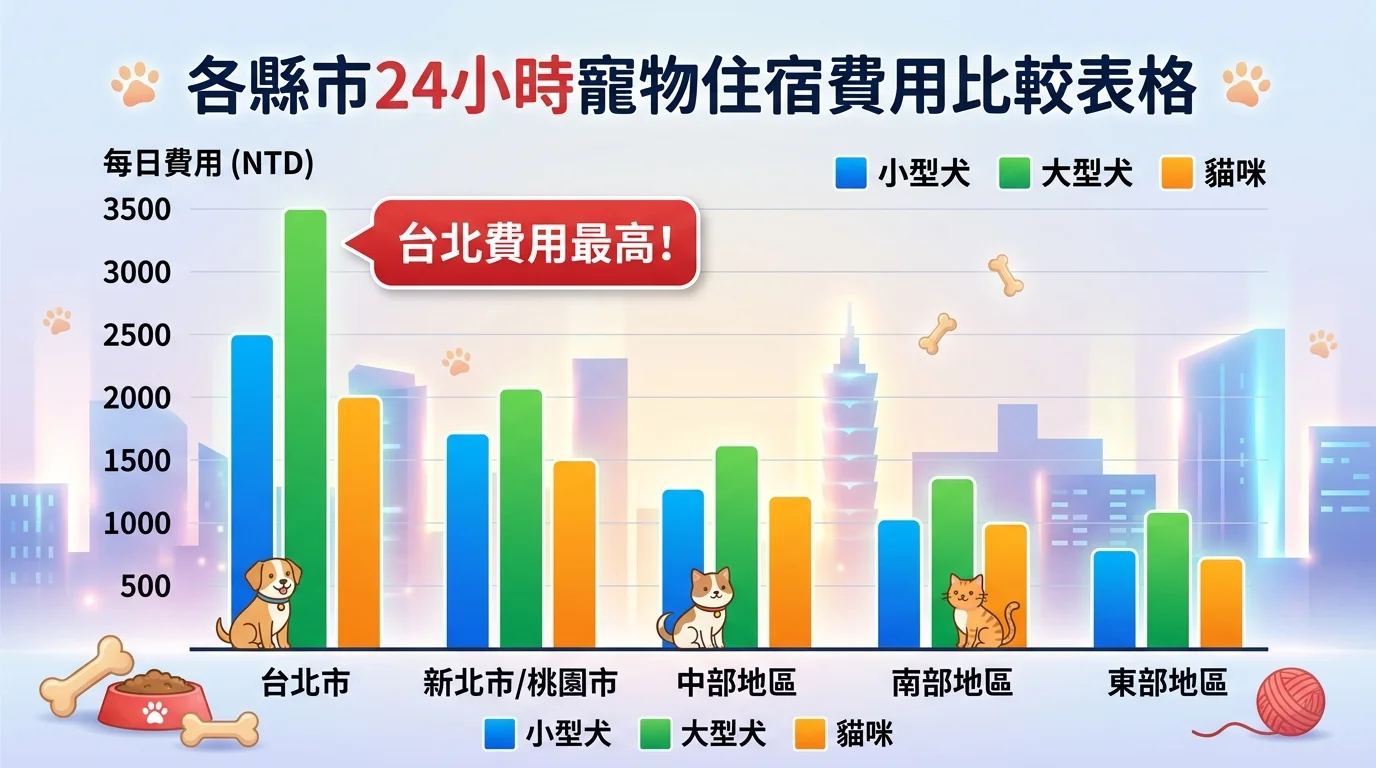 各縣市24小時寵物住宿費用比較表格

每日費用 (NTD)

小型犬 大型犬 貓咪

台北費用最高!

3500
3000
2500
2000
1500
1000
500

台北市 新北市/桃園市 中部地區 南部地區 東部地區

小型犬 大型犬 貓咪